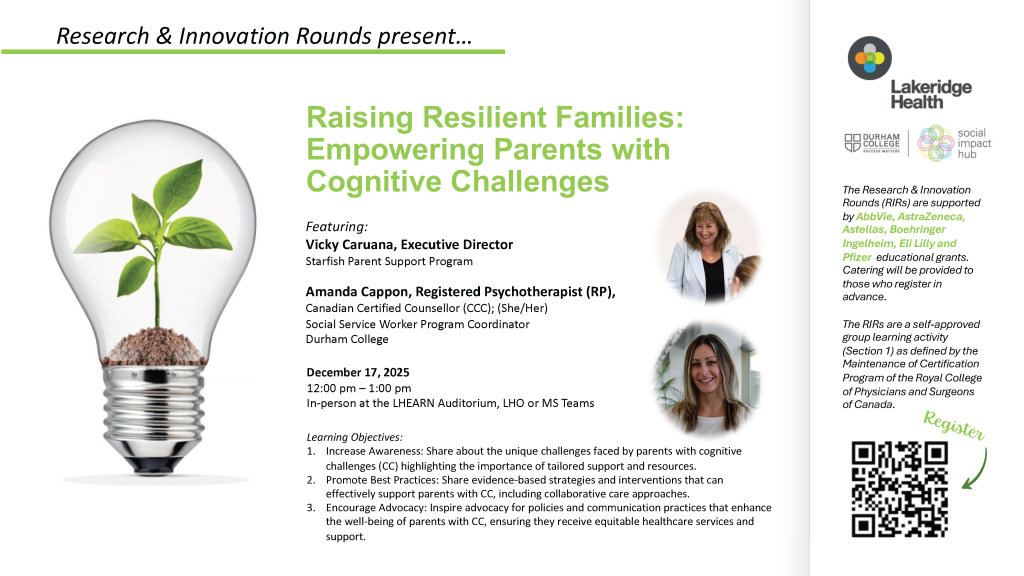 Research & Innovation Rounds present…

Raising Resilient Families: Empowering Parents with Cognitive Challenges

Featuring:
Vicky Caruana, Executive Director
Starfish Parent Support Program

Amanda Cappon, Registered Psychotherapist (RP),
Canadian Certified Counsellor (CCC); (She/Her)
Social Service Worker Program Coordinator
Durham College

December 17, 2025
12:00 pm – 1:00 pm
In-person at the LHEARN Auditorium, LHO or MS Teams

Learning Objectives:
1. Increase Awareness: Share about the unique challenges faced by parents with cognitive challenges (CC) highlighting the importance of tailored support and resources.
2. Promote Best Practices: Share evidence-based strategies and interventions that can effectively support parents with CC, including collaborative care approaches.
3. Encourage Advocacy: Inspire advocacy for policies and communication practices that enhance the well-being of parents with CC, ensuring they receive equitable healthcare services and support.

Lakeridge Health

DURHAM COLLEGE SUCCESS MATTERS

social impact hub

The Research & Innovation Rounds (RIRs) are supported by AbbVie, AstraZeneca, Astellas, Boehringer Ingelheim, Eli Lilly and Pfizer educational grants. Catering will be provided to those who register in advance.

The RIRs are a self-approved group learning activity (Section 1) as defined by the Maintenance of Certification Program of the Royal College of Physicians and Surgeons of Canada.

Register